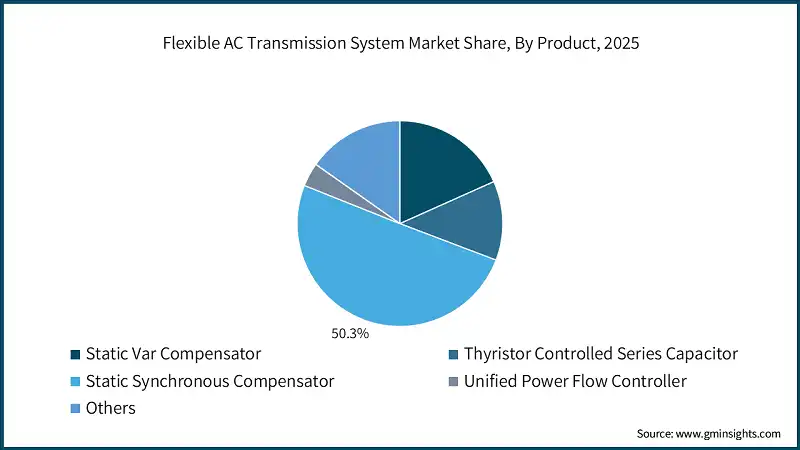 Flexible AC Transmission System Market Share, By Product, 2025

50.3%

Static Var Compensator
Thyristor Controlled Series Capacitor
Static Synchronous Compensator
Unified Power Flow Controller
Others

Source: www.gminsights.com